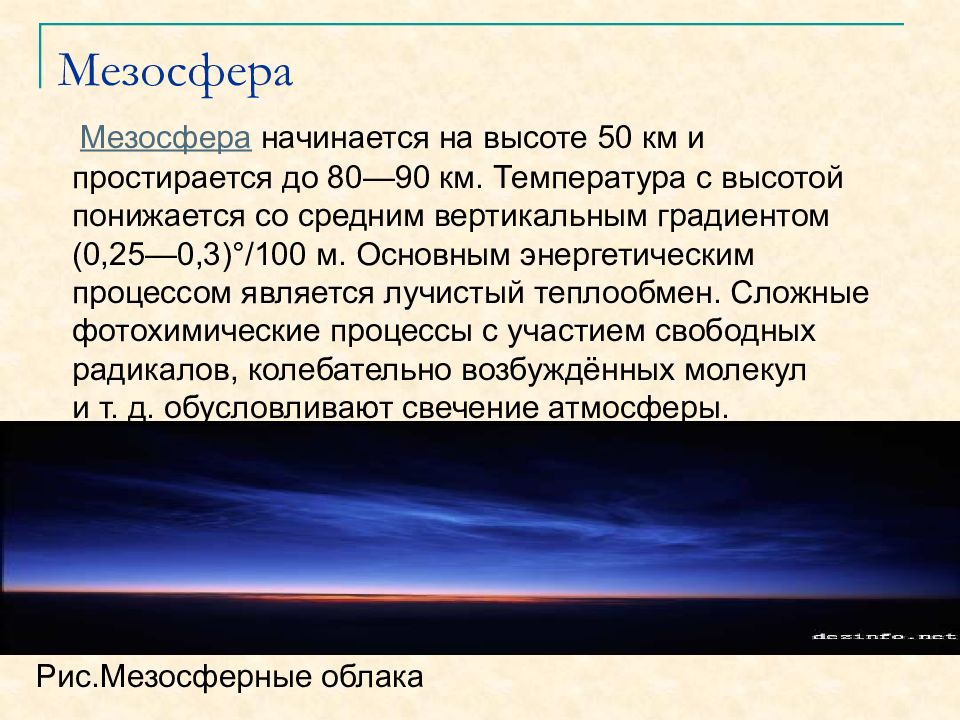 Мезосфера

Мезосфера начинается на высоте 50 км и простирается до 80—90 км. Температура с высотой понижается со средним вертикальным градиентом (0,25—0,3)°/100 м. Основным энергетическим процессом является лучистый теплообмен. Сложные фотохимические процессы с участием свободных радикалов, колебательно возбуждённых молекул и т. д. обусловливают свечение атмосферы.

dezinfo.net

Рис.Мезосферные облака